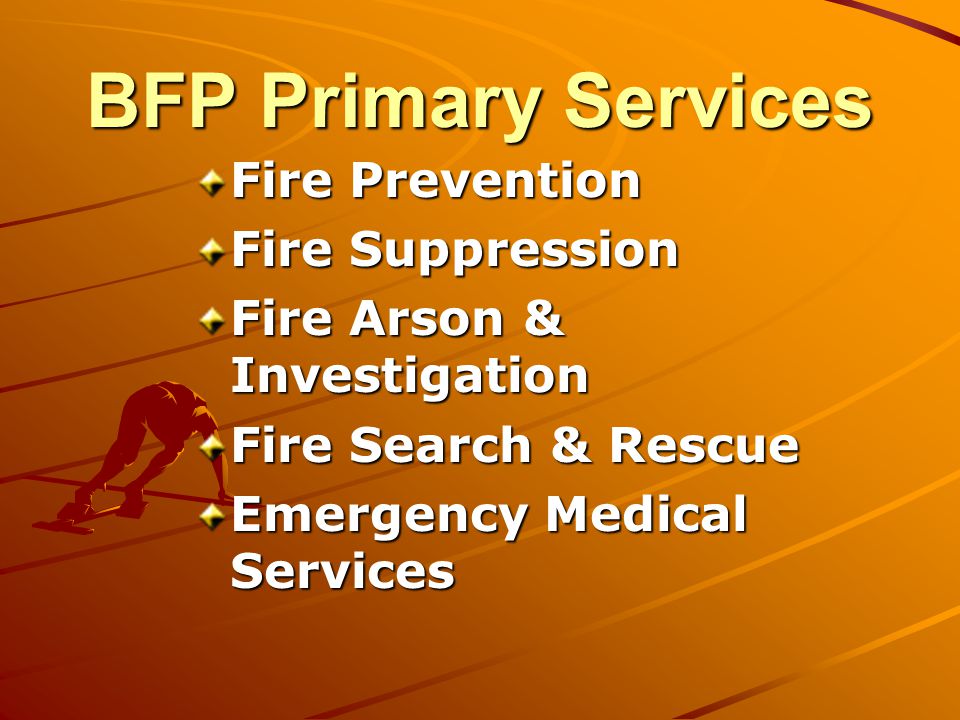 BFP Primary Services

Fire Prevention
Fire Suppression
Fire Arson & Investigation
Fire Search & Rescue
Emergency Medical Services